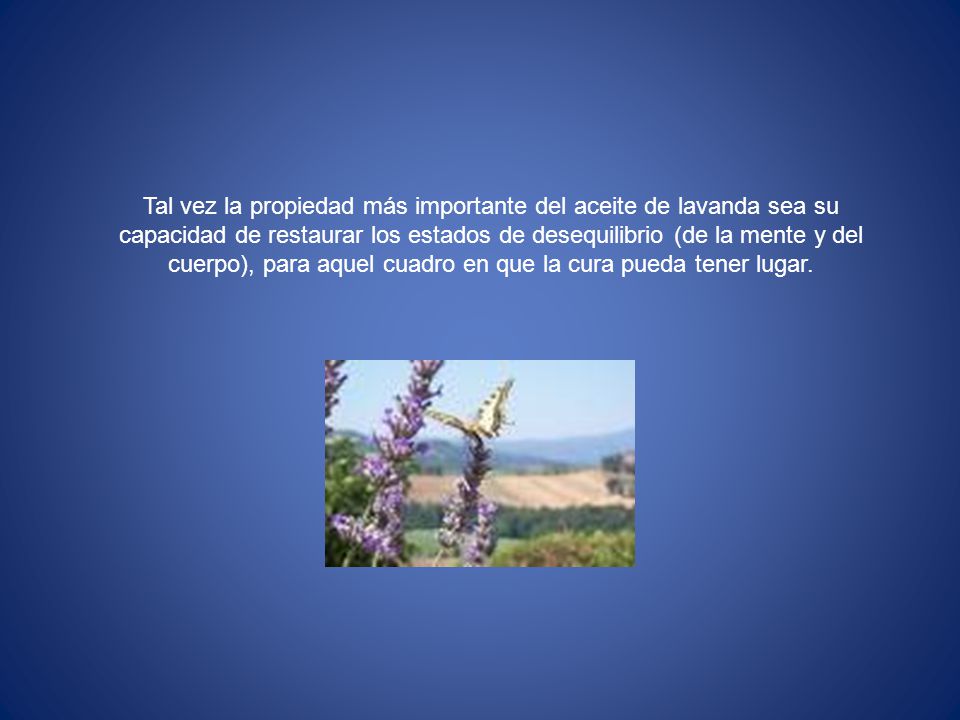 Tal vez la propiedad más importante del aceite de lavanda sea su capacidad de restaurar los estados de desequilibrio (de la mente y del cuerpo), para aquel cuadro en que la cura pueda tener lugar.